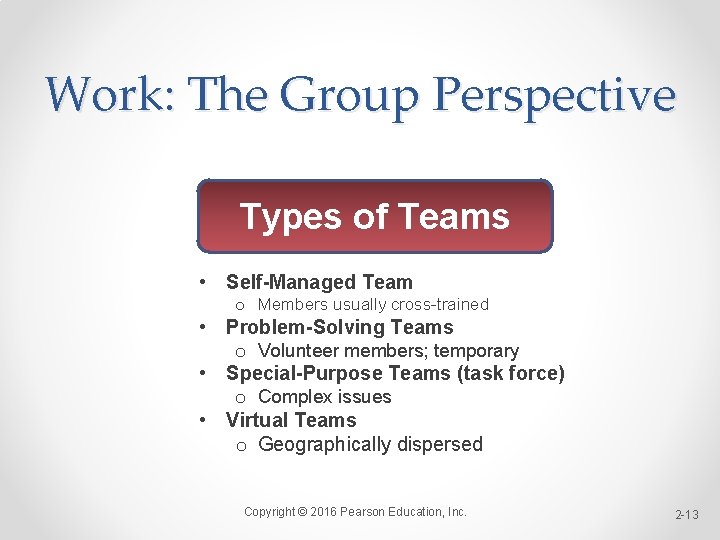 Work: The Group Perspective

Types of Teams

• Self-Managed Team
o Members usually cross-trained
• Problem-Solving Teams
o Volunteer members; temporary
• Special-Purpose Teams (task force)
o Complex issues
• Virtual Teams
o Geographically dispersed

Copyright © 2016 Pearson Education, Inc.

2-13